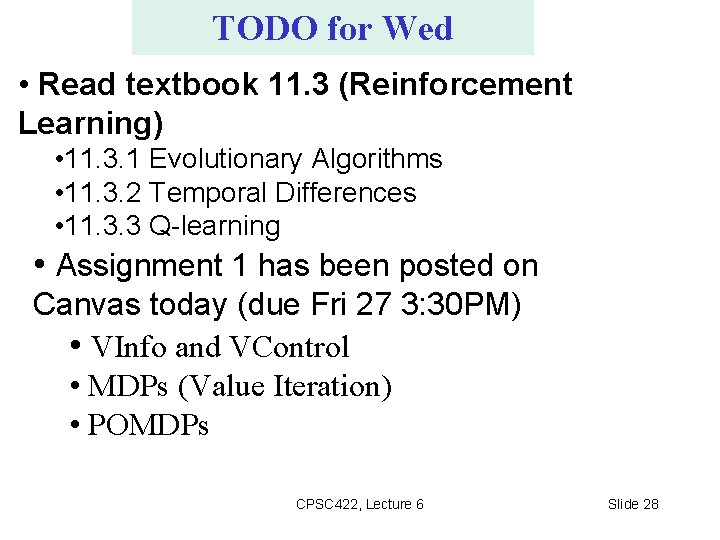 TODO for Wed

• Read textbook 11.3 (Reinforcement Learning)

•11.3.1 Evolutionary Algorithms
•11.3.2 Temporal Differences
•11.3.3 Q-learning

• Assignment 1 has been posted on Canvas today (due Fri 27 3:30PM)

• VInfo and VControl
• MDPs (Value Iteration)
• POMDPs

CPSC422, Lecture 6

Slide 28